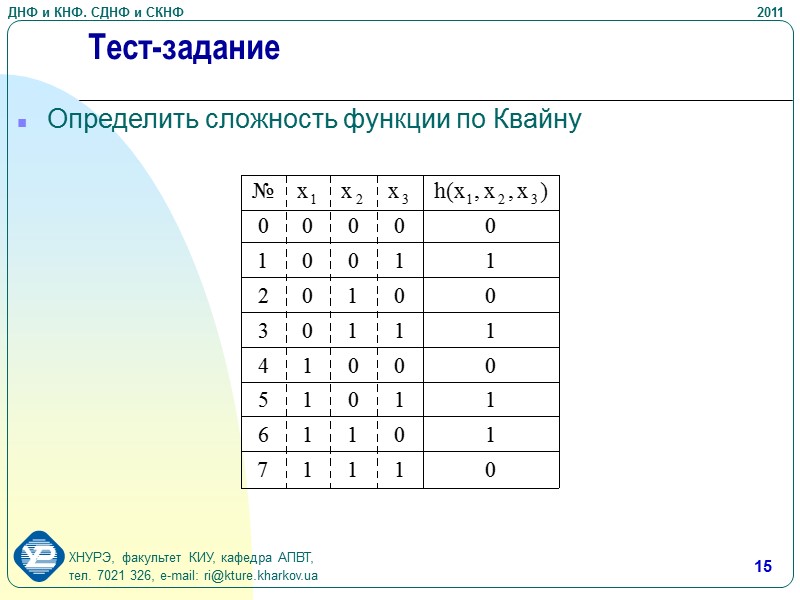 ДНФ и КНФ. СДНФ и СКНФ

2011

Тест-задание

Определить сложность функции по Квайну

| № | $x_1$ | $x_2$ | $x_3$ | $h(x_1, x_2, x_3)$ |
|---|---|---|---|---|
| 0 | 0 | 0 | 0 | 0 |
| 1 | 0 | 0 | 1 | 1 |
| 2 | 0 | 1 | 0 | 0 |
| 3 | 0 | 1 | 1 | 1 |
| 4 | 1 | 0 | 0 | 0 |
| 5 | 1 | 0 | 1 | 1 |
| 6 | 1 | 1 | 0 | 1 |
| 7 | 1 | 1 | 1 | 0 |

ХНУРЭ, факультет КИУ, кафедра АПВТ, тел. 7021 326, e-mail: ri@kture.kharkov.ua

15